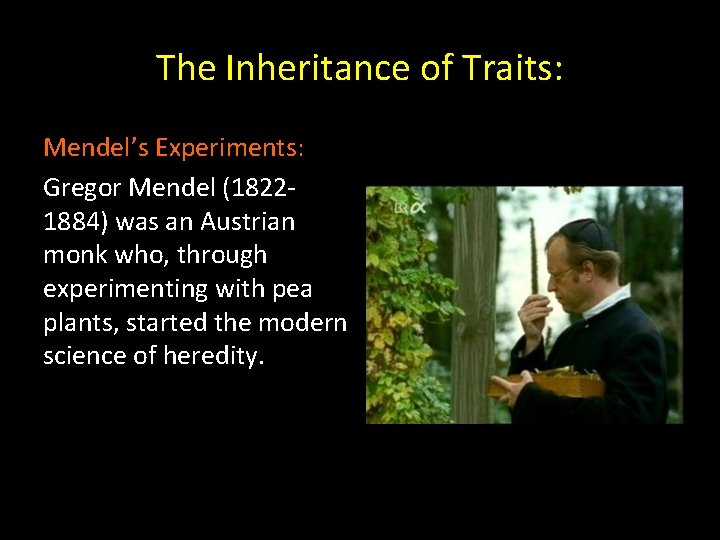 The Inheritance of Traits:

Mendel's Experiments:

Gregor Mendel (1822-1884) was an Austrian monk who, through experimenting with pea plants, started the modern science of heredity.

BR α